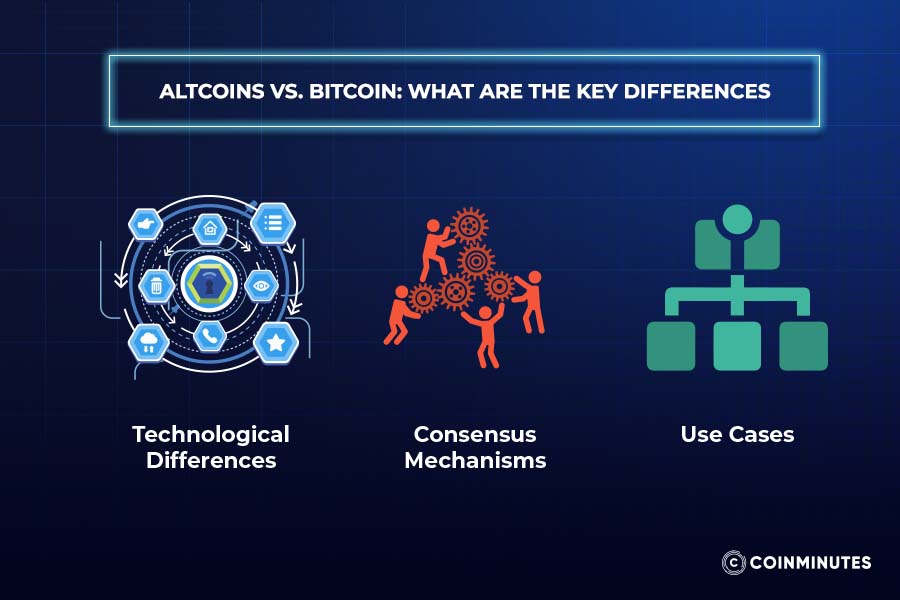 ALTCOINS VS. BITCOIN: WHAT ARE THE KEY DIFFERENCES

Technological Differences

Consensus Mechanisms

Use Cases

COINMINUTES